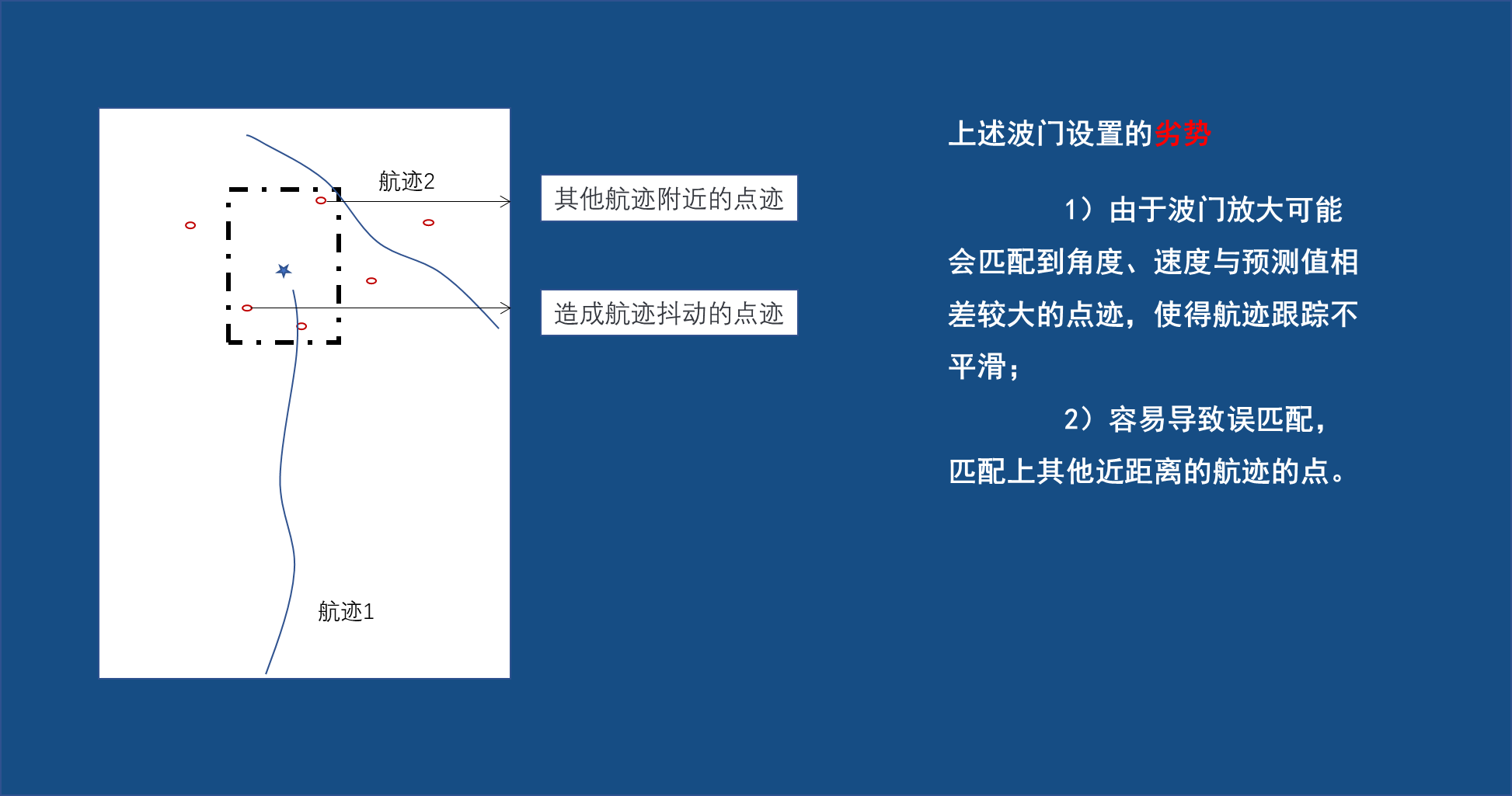 航迹2

航迹1

其他航迹附近的点迹

造成航迹抖动的点迹

上述波门设置的劣势

1）由于波门放大可能会匹配到角度、速度与预测值相差较大的点迹，使得航迹跟踪不平滑；

2）容易导致误匹配，匹配上其他近距离的航迹的点。